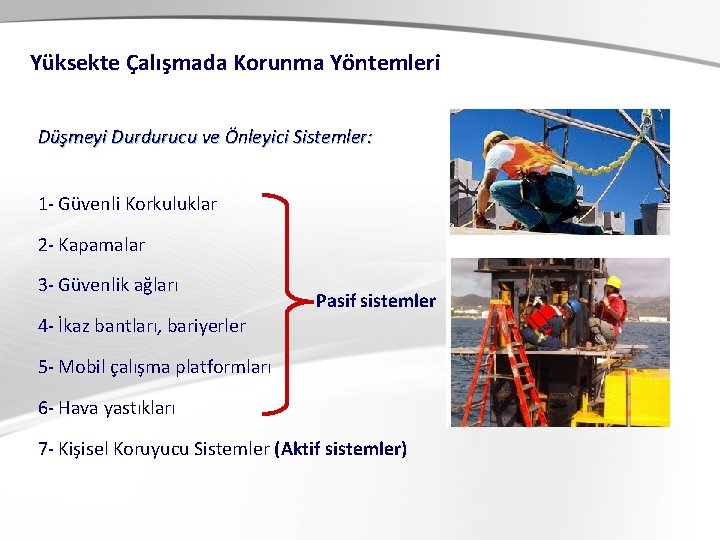 Yüksekte Çalışmada Korunma Yöntemleri

Düşmeyi Durdurucu ve Önleyici Sistemler:

1- Güvenli Korkuluklar

2- Kapamalar

3- Güvenlik ağları

4- İkaz bantları, bariyerler

5- Mobil çalışma platformları

6- Hava yastıkları

Pasif sistemler

7- Kişisel Koruyucu Sistemler (Aktif sistemler)